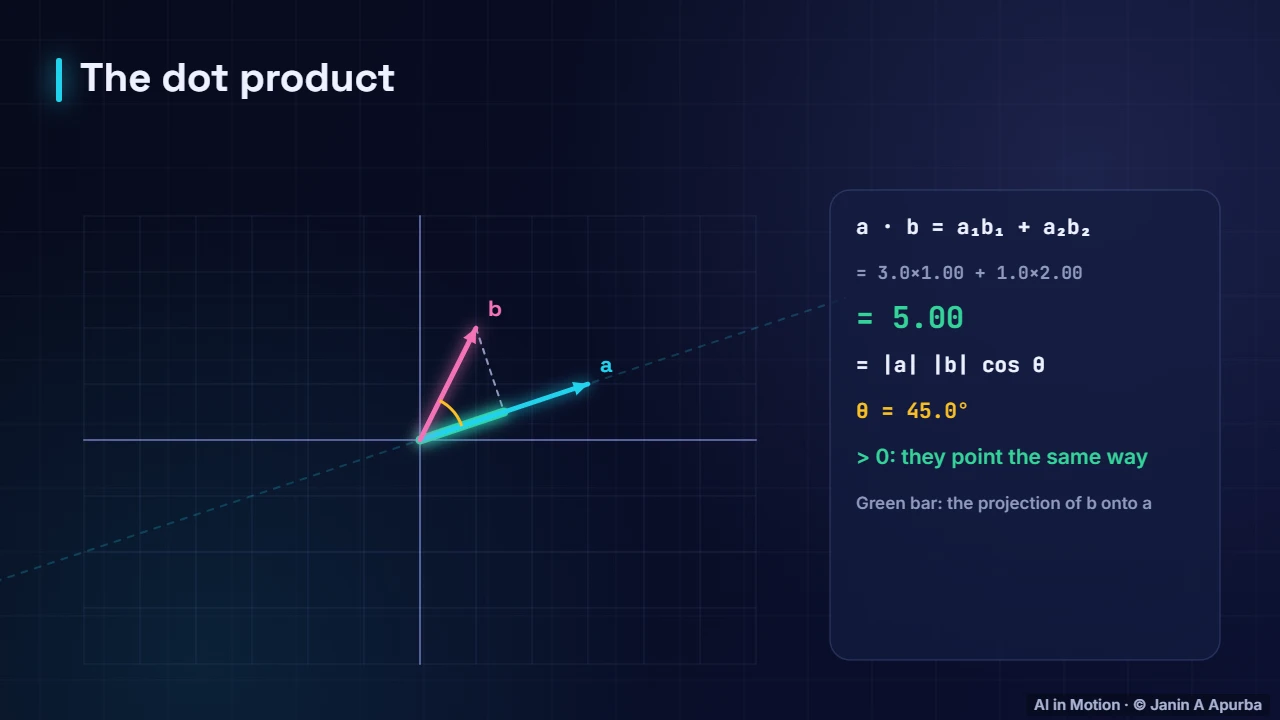 The dot product

b

a

$a \cdot b = a_1b_1 + a_2b_2$

$= 3.0 \times 1.00 + 1.0 \times 2.00$

$= 5.00$

$= |a| |b| \cos \theta$

$\theta = 45.0°$

> 0: they point the same way

Green bar: the projection of b onto a

AI in Motion · © Janin A Apurba